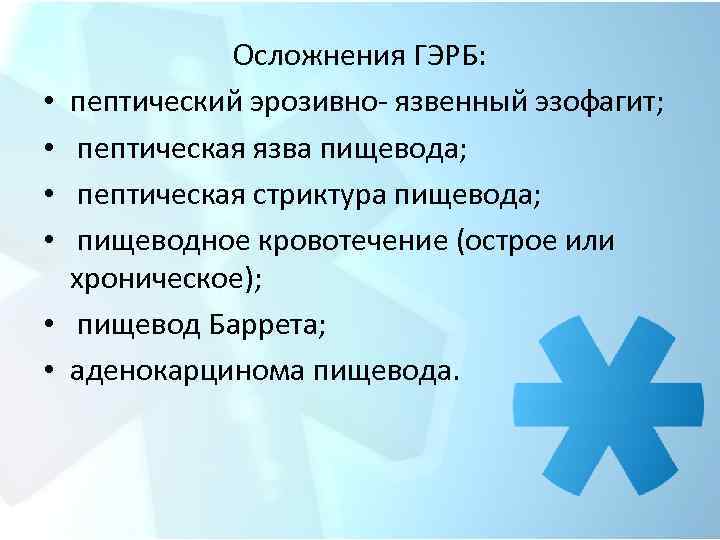 Осложнения ГЭРБ:

• пептический эрозивно- язвенный эзофагит;
• пептическая язва пищевода;
• пептическая стриктура пищевода;
• пищеводное кровотечение (острое или хроническое);
• пищевод Баррета;
• аденокарцинома пищевода.